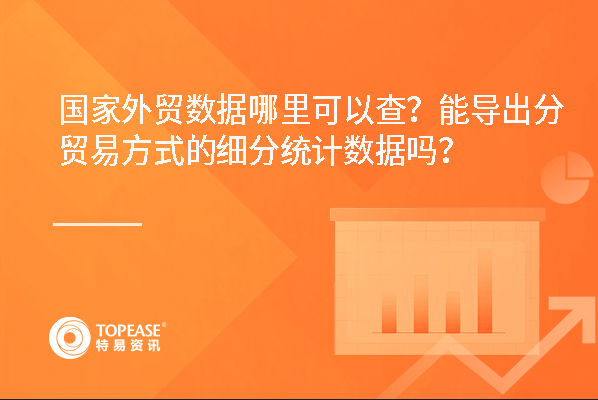 国家外贸数据哪里可以查？能导出分贸易方式的细分统计数据吗？

TOPEASE®
特易资讯